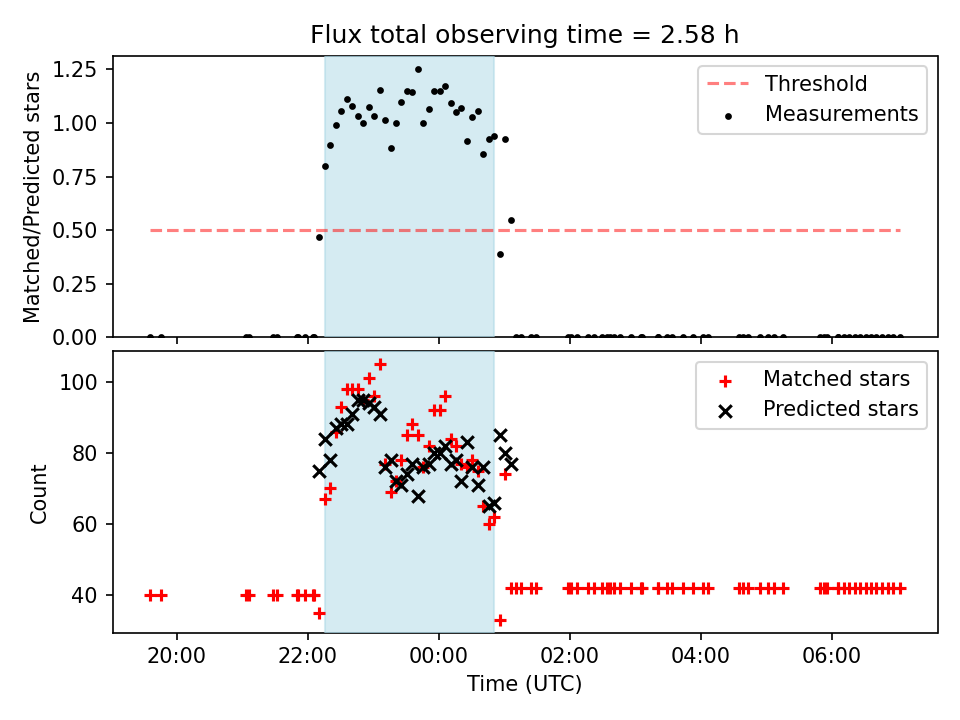 Flux total observing time = 2.58 h

Matched/Predicted stars

1.25
1.00
0.75
0.50
0.25
0.00

Threshold
Measurements

Count

100
80
60
40

Matched stars
Predicted stars

20:00
22:00
00:00
02:00
04:00
06:00

Time (UTC)